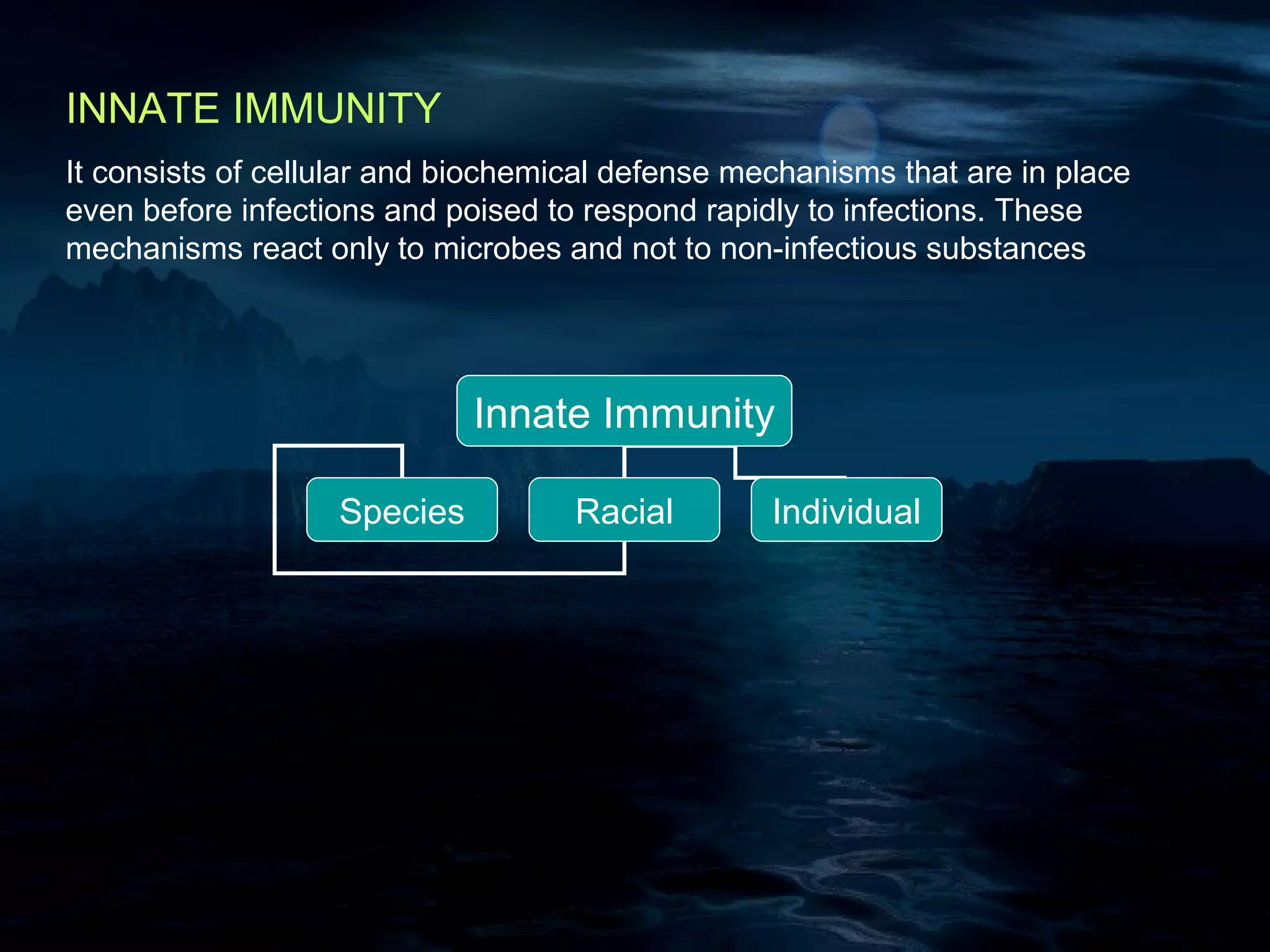 INNATE IMMUNITY

It consists of cellular and biochemical defense mechanisms that are in place even before infections and poised to respond rapidly to infections. These mechanisms react only to microbes and not to non-infectious substances

Innate Immunity

Species

Racial

Individual